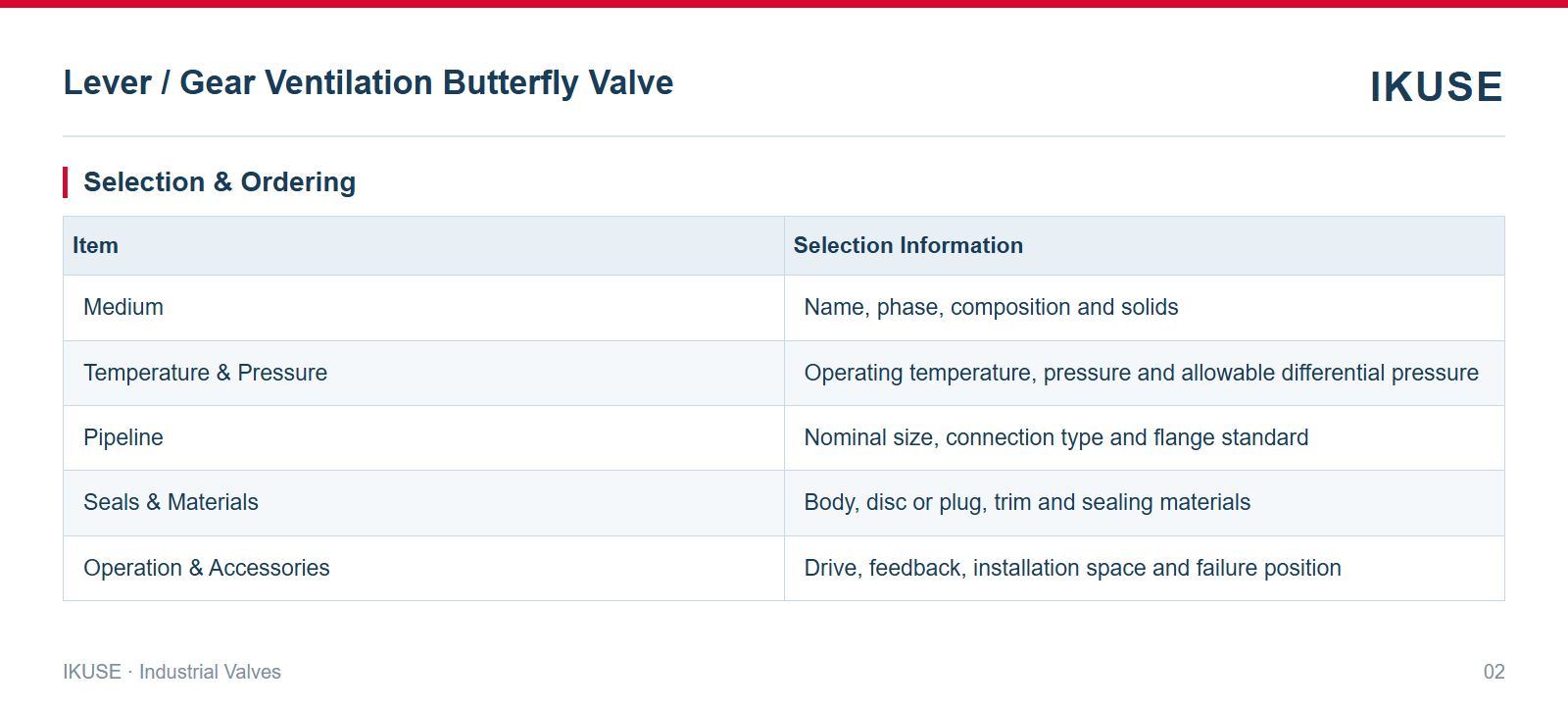 Lever / Gear Ventilation Butterfly Valve

IKUSE

Selection & Ordering

| Item | Selection Information |
|---|---|
| Medium | Name, phase, composition and solids |
| Temperature & Pressure | Operating temperature, pressure and allowable differential pressure |
| Pipeline | Nominal size, connection type and flange standard |
| Seals & Materials | Body, disc or plug, trim and sealing materials |
| Operation & Accessories | Drive, feedback, installation space and failure position |

IKUSE · Industrial Valves

02